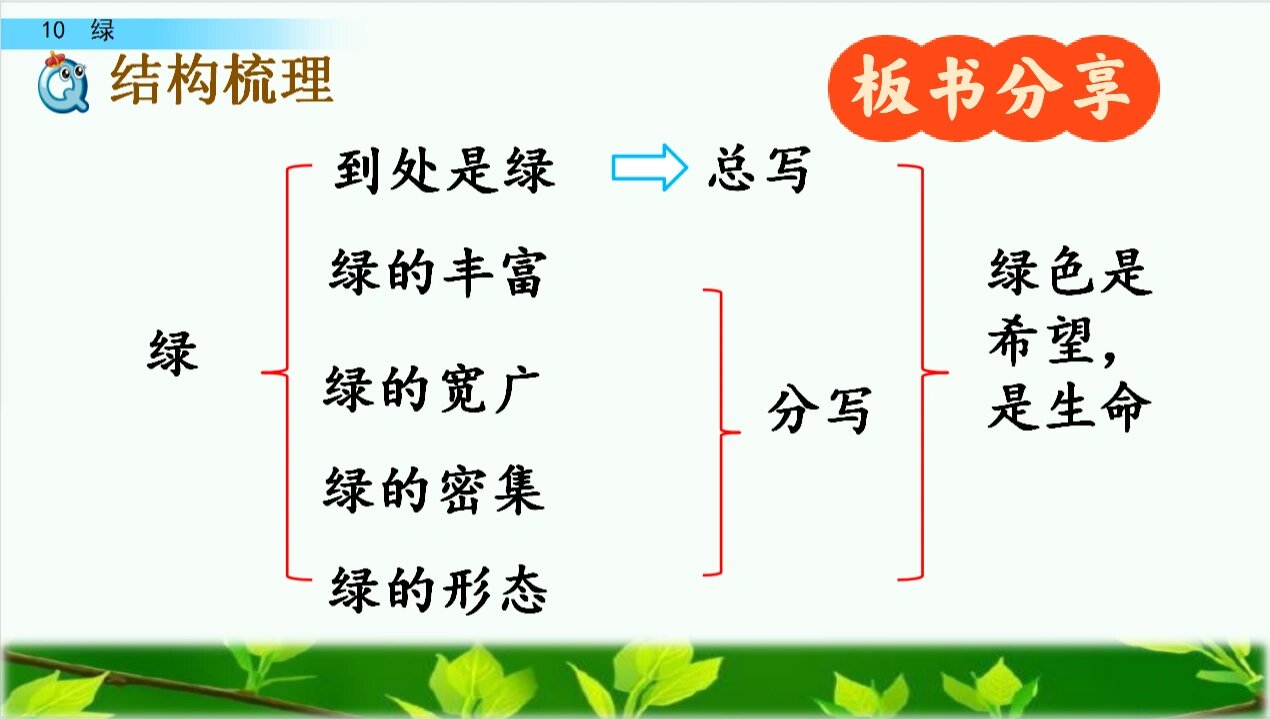 10 绿

结构梳理

板书分享

绿

到处是绿 总写

绿的丰富

绿的宽广

绿的密集

绿的形态

分写

绿色是希望，是生命